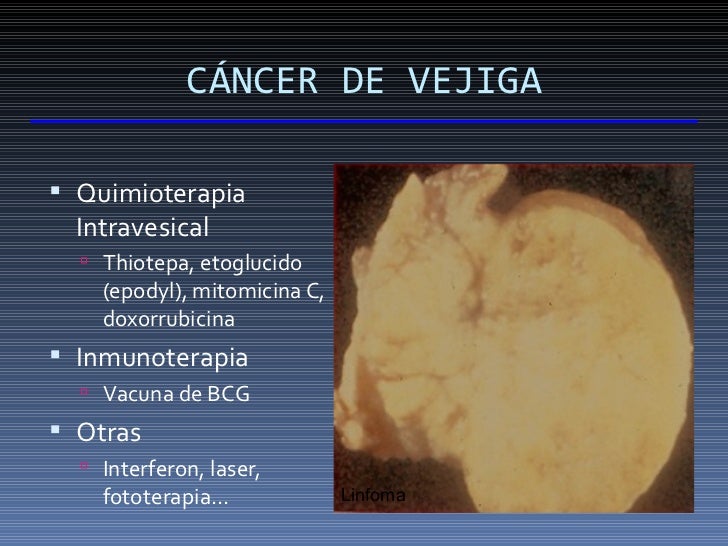 CÁNCER DE VEJIGA

- Quimioterapia Intravesical
  - Thiotepa, etoglucido (epodyl), mitomicina C, doxorrubicina
- Inmunoterapia
  - Vacuna de BCG
- Otras
  - Interferon, laser, fototerapia…

Linfoma